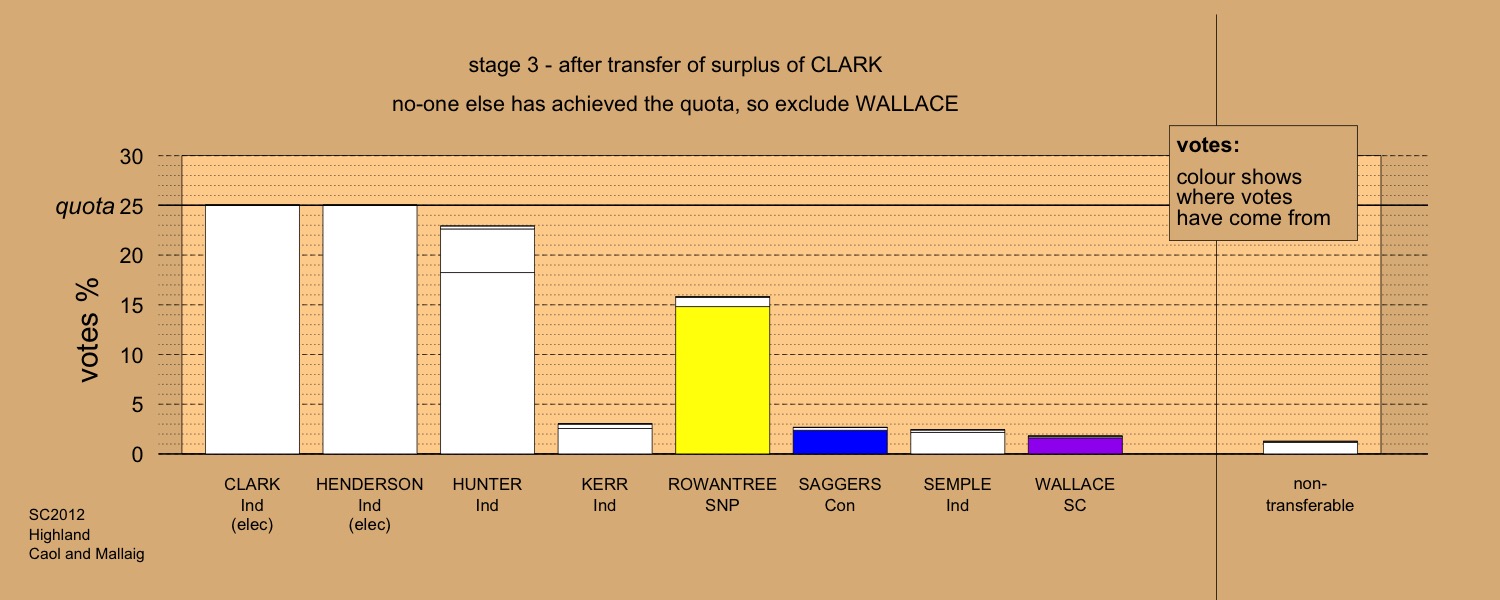 stage 3 - after transfer of surplus of CLARK

no-one else has achieved the quota, so exclude WALLACE

votes:
colour shows where votes have come from

votes %

30
quota 25
20
15
10
5
0

CLARK Ind (elec)
HENDERSON Ind (elec)
HUNTER Ind
KERR Ind
ROWANTREE SNP
SAGGERS Con
SEMPLE Ind
WALLACE SC
non-transferable

SC2012
Highland
Caol and Mallaig